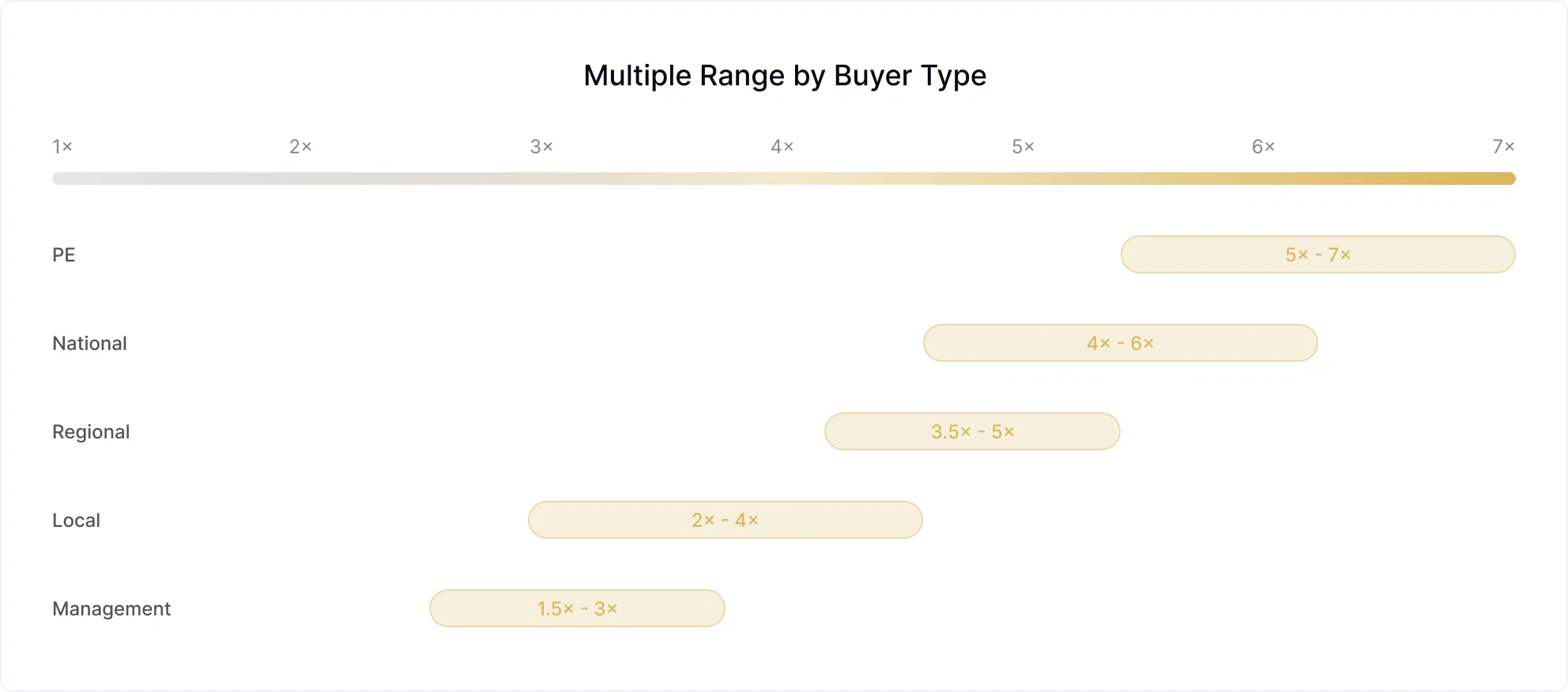 Multiple Range by Buyer Type

1× 2× 3× 4× 5× 6× 7×

PE
5× - 7×

National
4× - 6×

Regional
3.5× - 5×

Local
2× - 4×

Management
1.5× - 3×